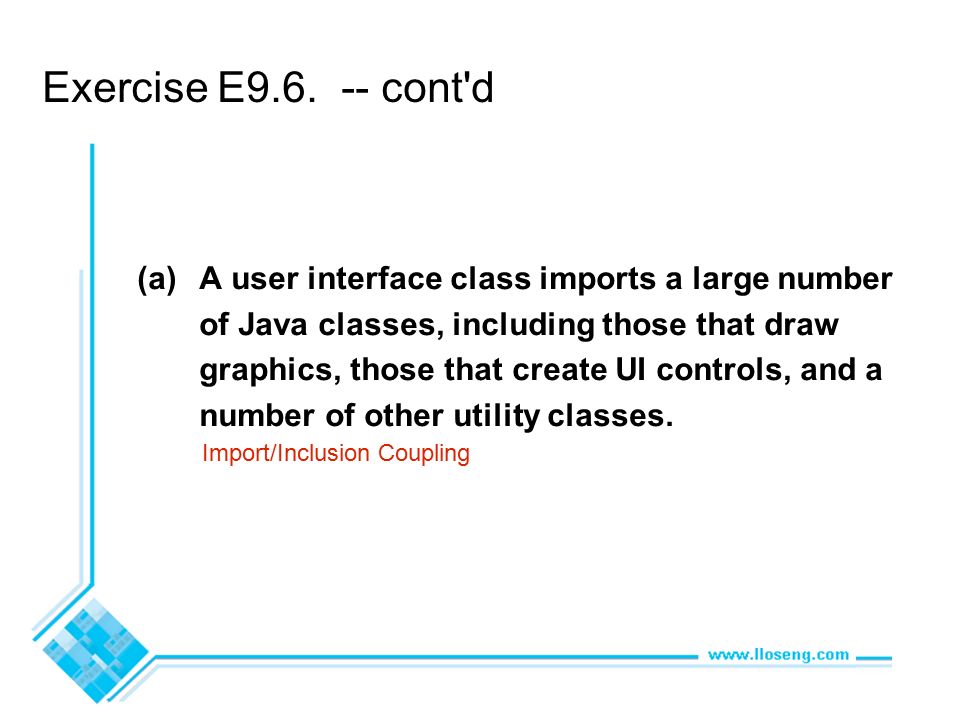 Exercise E9.6. -- cont'd

(a) A user interface class imports a large number of Java classes, including those that draw graphics, those that create UI controls, and a number of other utility classes.

Import/Inclusion Coupling

www.lloseng.com